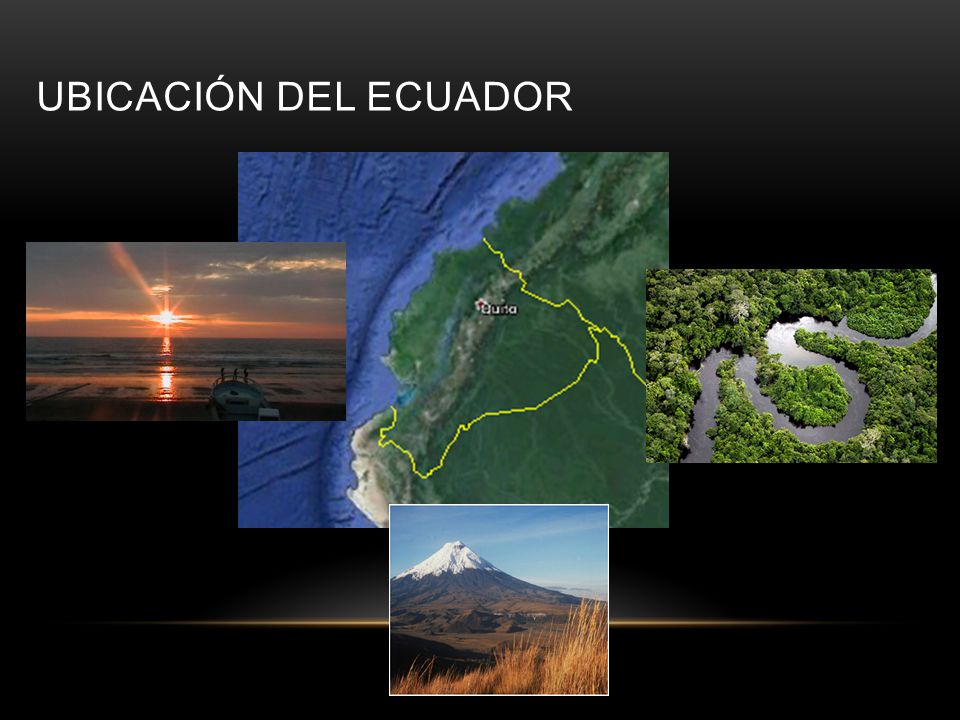 UBICACIÓN DEL ECUADOR

Quito